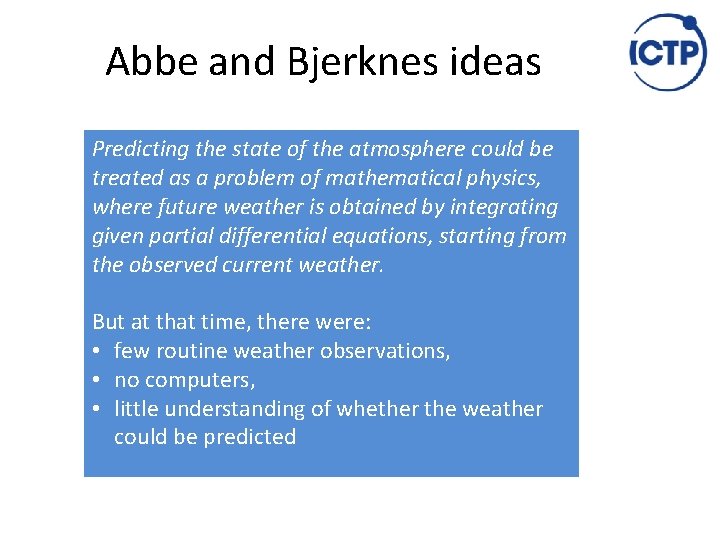 Abbe and Bjerknes ideas

ICTP

Predicting the state of the atmosphere could be treated as a problem of mathematical physics, where future weather is obtained by integrating given partial differential equations, starting from the observed current weather.

But at that time, there were:
• few routine weather observations,
• no computers,
• little understanding of whether the weather could be predicted